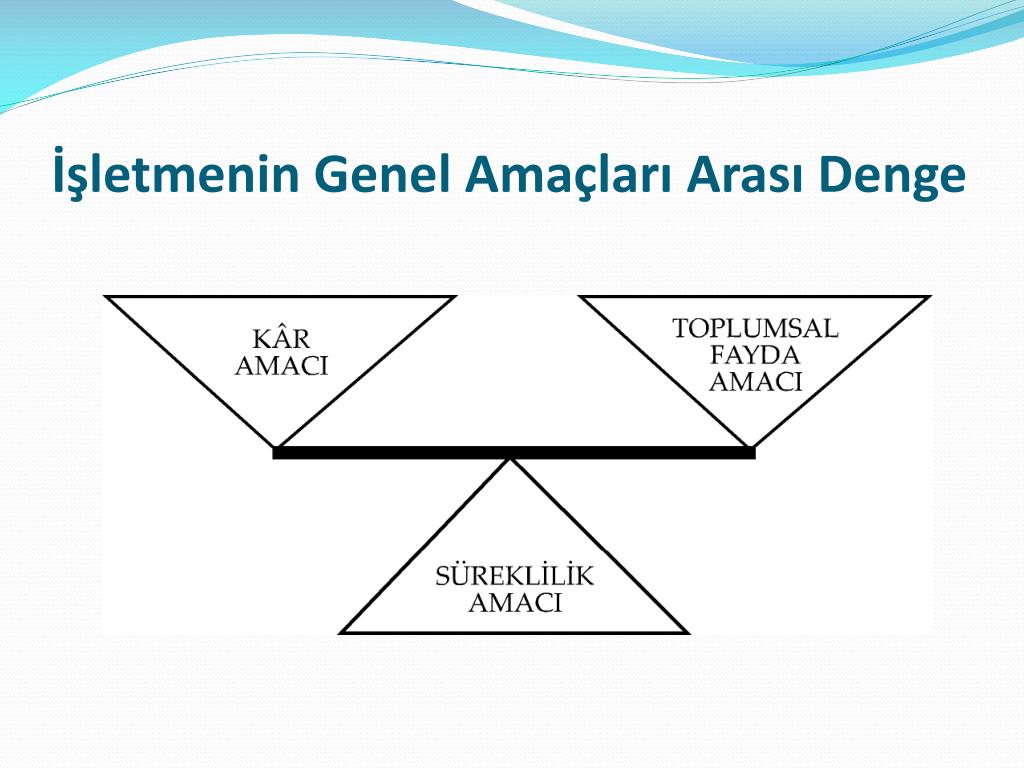 İşletmenin Genel Amaçları Arası Denge

KÂR AMACI

TOPLUMSAL FAYDA AMACI

SÜREKLİLİK AMACI